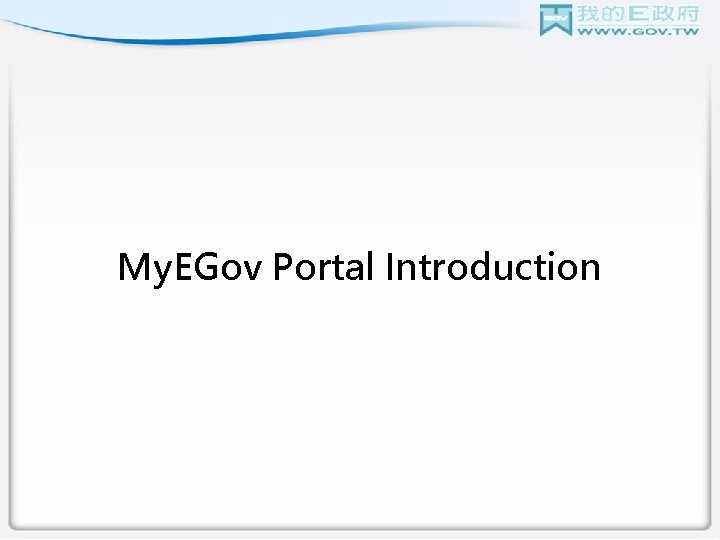 GOV 我的E政府
WWW.GOV.TW

MyEGov Portal Introduction